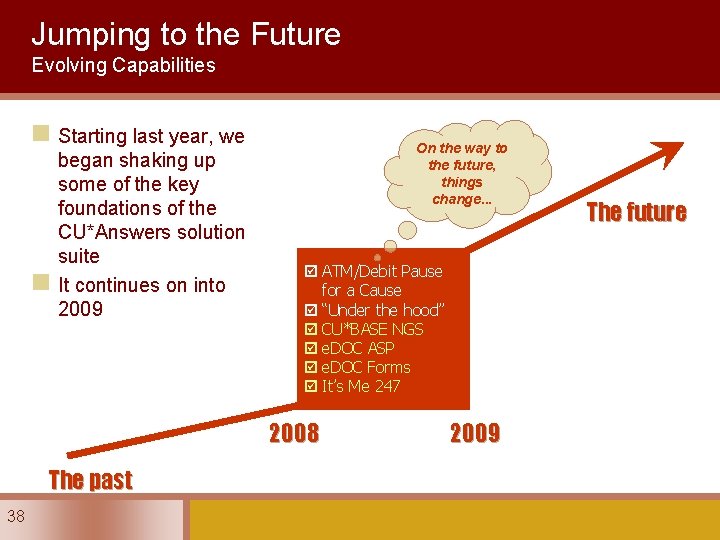 Jumping to the Future
Evolving Capabilities

Starting last year, we began shaking up some of the key foundations of the CU*Answers solution suite

It continues on into 2009

On the way to the future, things change...

The future

☑ ATM/Debit Pause for a Cause
☑ "Under the hood"
☑ CU*BASE NGS
☑ eDOC ASP
☑ eDOC Forms
☑ It's Me 247

2008

2009

The past

38